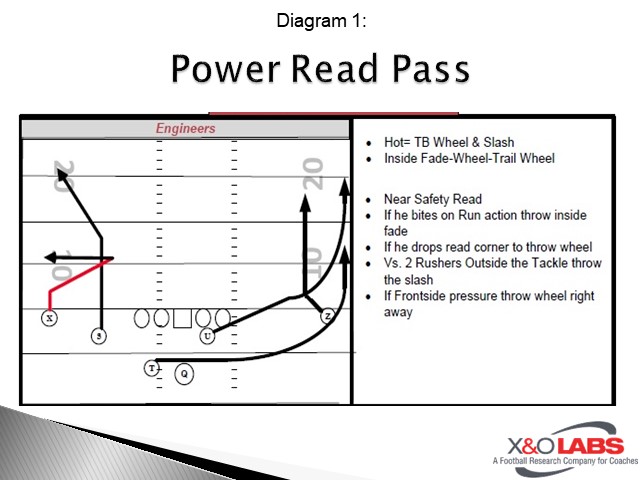 Diagram 1:

Power Read Pass

Engineers

20

10

20

10

X

S

U

Z

T

Q

- Hot= TB Wheel & Slash
- Inside Fade-Wheel-Trail Wheel

- Near Safety Read
- If he bites on Run action throw inside fade
- If he drops read corner to throw wheel
- Vs. 2 Rushers Outside the Tackle throw the slash
- If Frontside pressure throw wheel right away

X&O LABS
A Football Research Company for Coaches